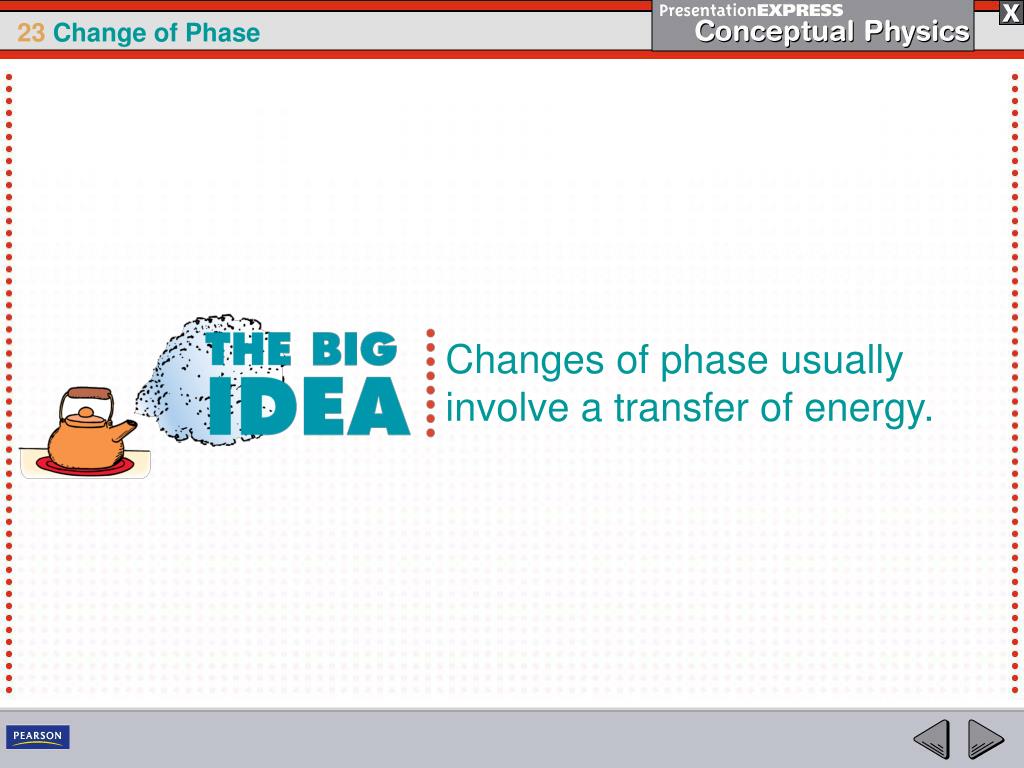 23 Change of Phase

PresentationEXPRESS
Conceptual Physics

X

THE BIG IDEA

Changes of phase usually involve a transfer of energy.

PEARSON